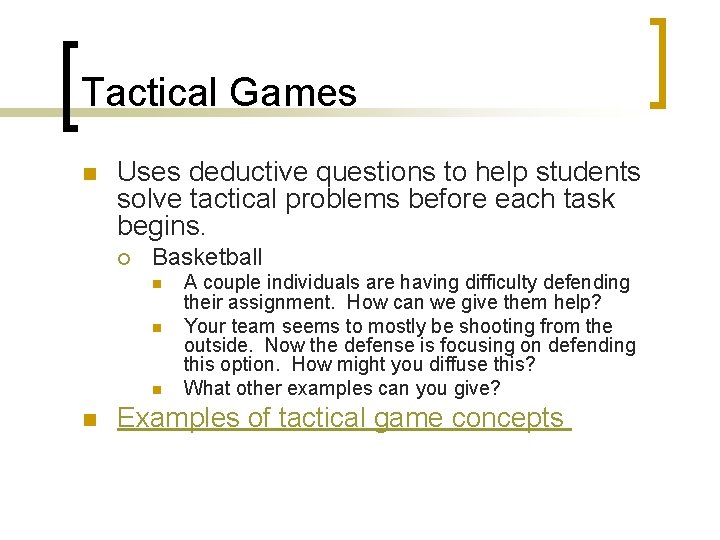 Tactical Games

Uses deductive questions to help students solve tactical problems before each task begins.

Basketball

A couple individuals are having difficulty defending their assignment. How can we give them help?

Your team seems to mostly be shooting from the outside. Now the defense is focusing on defending this option. How might you diffuse this?

What other examples can you give?

Examples of tactical game concepts